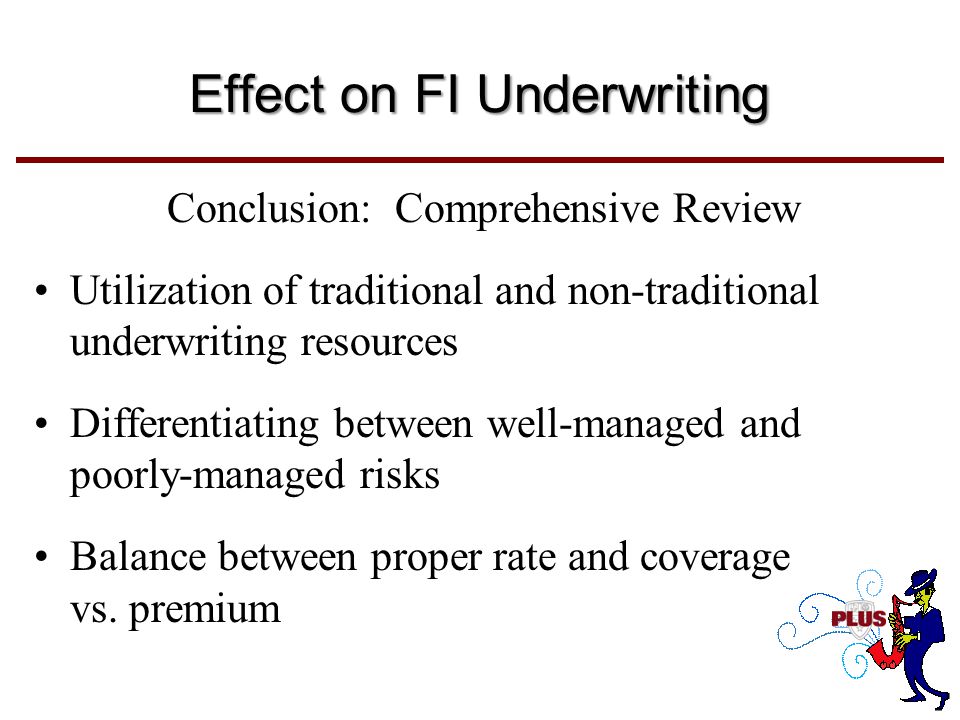 Effect on FI Underwriting

Conclusion: Comprehensive Review

• Utilization of traditional and non-traditional underwriting resources

• Differentiating between well-managed and poorly-managed risks

• Balance between proper rate and coverage vs. premium

PLUS